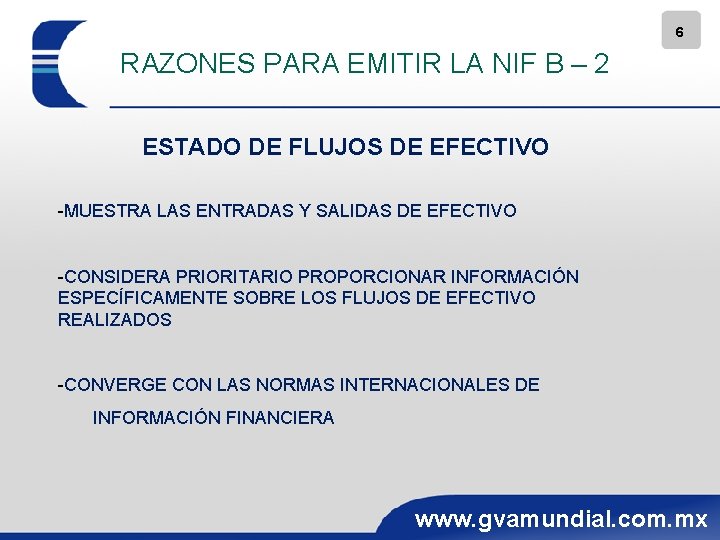 6

RAZONES PARA EMITIR LA NIF B – 2

ESTADO DE FLUJOS DE EFECTIVO

-MUESTRA LAS ENTRADAS Y SALIDAS DE EFECTIVO

-CONSIDERA PRIORITARIO PROPORCIONAR INFORMACIÓN ESPECÍFICAMENTE SOBRE LOS FLUJOS DE EFECTIVO REALIZADOS

-CONVERGE CON LAS NORMAS INTERNACIONALES DE INFORMACIÓN FINANCIERA

www.gvamundial.com.mx